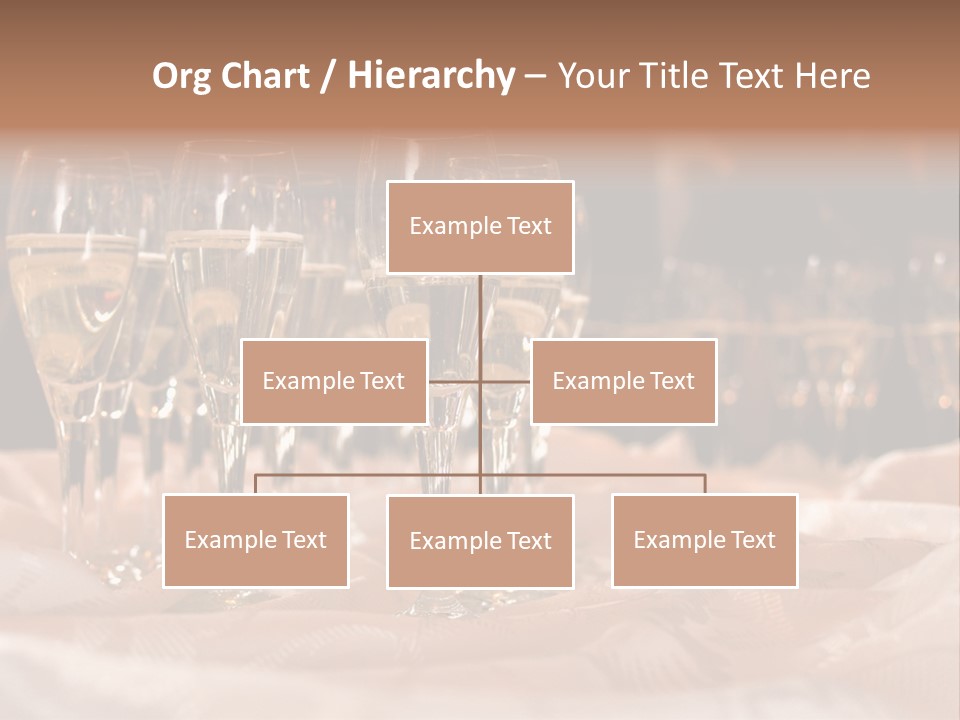 Org Chart / Hierarchy – Your Title Text Here

Example Text

Example Text

Example Text

Example Text

Example Text

Example Text